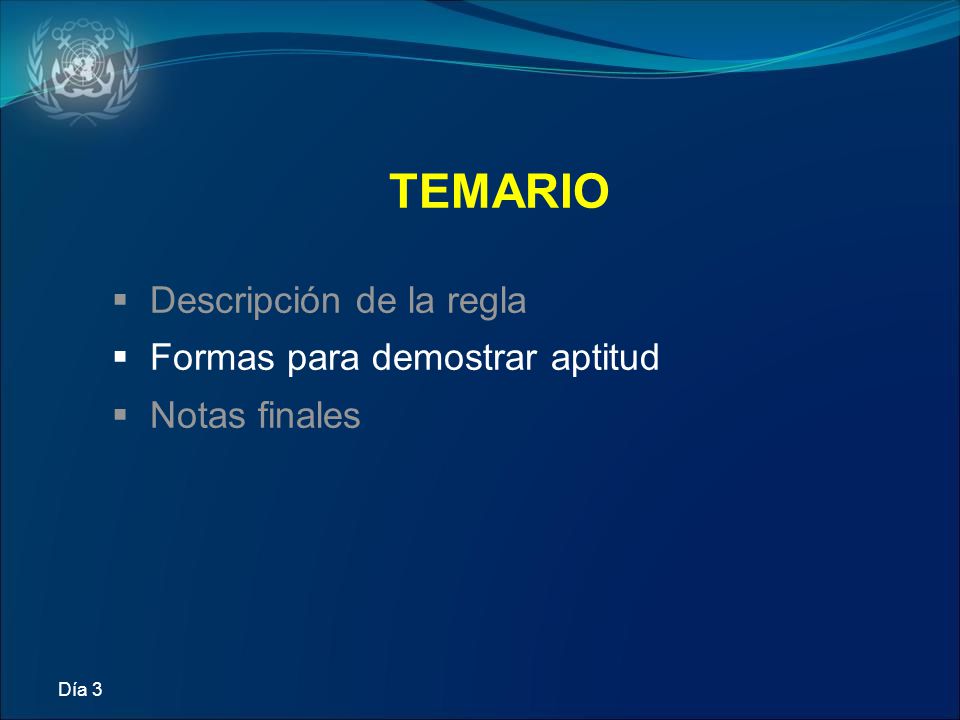 TEMARIO

▪ Descripción de la regla
▪ Formas para demostrar aptitud
▪ Notas finales

Día 3